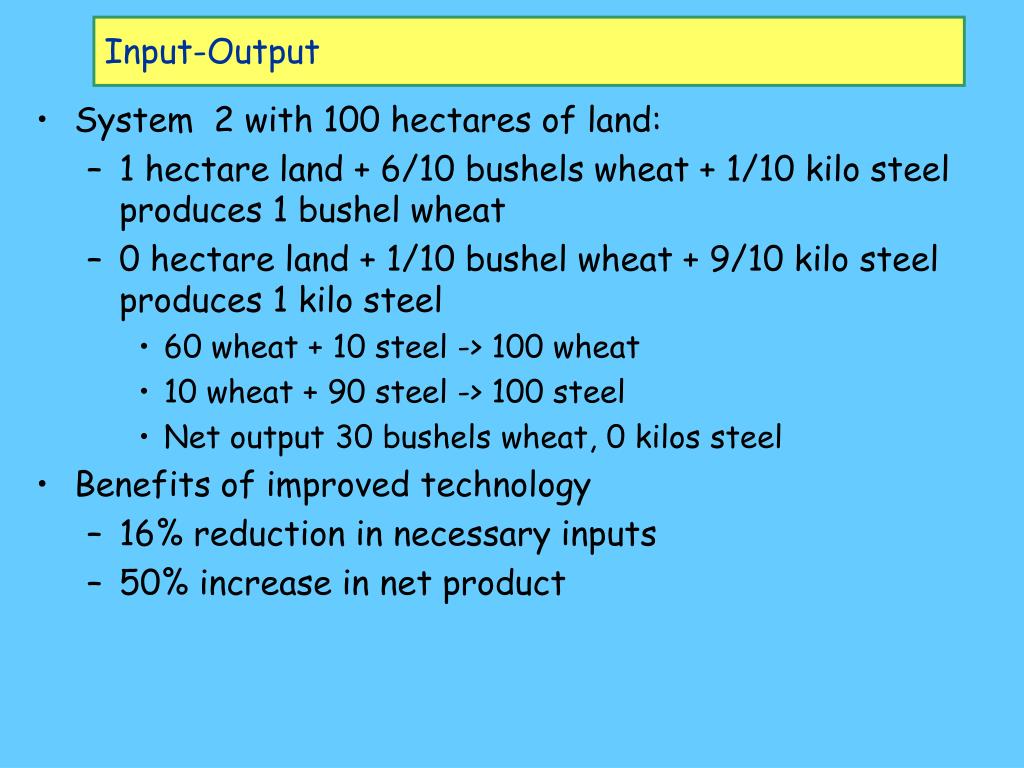 Input-Output

• System 2 with 100 hectares of land:
  – 1 hectare land + 6/10 bushels wheat + 1/10 kilo steel produces 1 bushel wheat
  – 0 hectare land + 1/10 bushel wheat + 9/10 kilo steel produces 1 kilo steel
    • 60 wheat + 10 steel -> 100 wheat
    • 10 wheat + 90 steel -> 100 steel
    • Net output 30 bushels wheat, 0 kilos steel
• Benefits of improved technology
  – 16% reduction in necessary inputs
  – 50% increase in net product